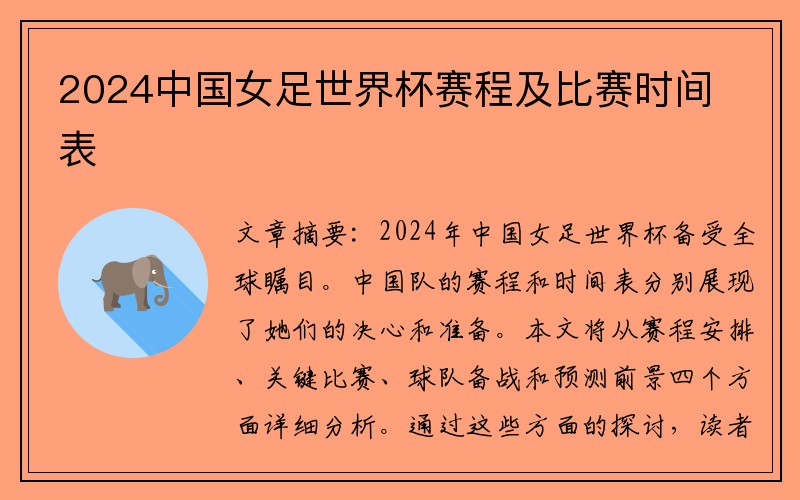 2024中国女足世界杯赛程及比赛时间表

文章摘要：2024年中国女足世界杯备受全球瞩目。中国队的赛程和时间表分别展现了她们的决心和准备。本文将从赛程安排、关键比赛、球队备战和预测前景四个方面详细分析。通过这些方面的探讨，读者